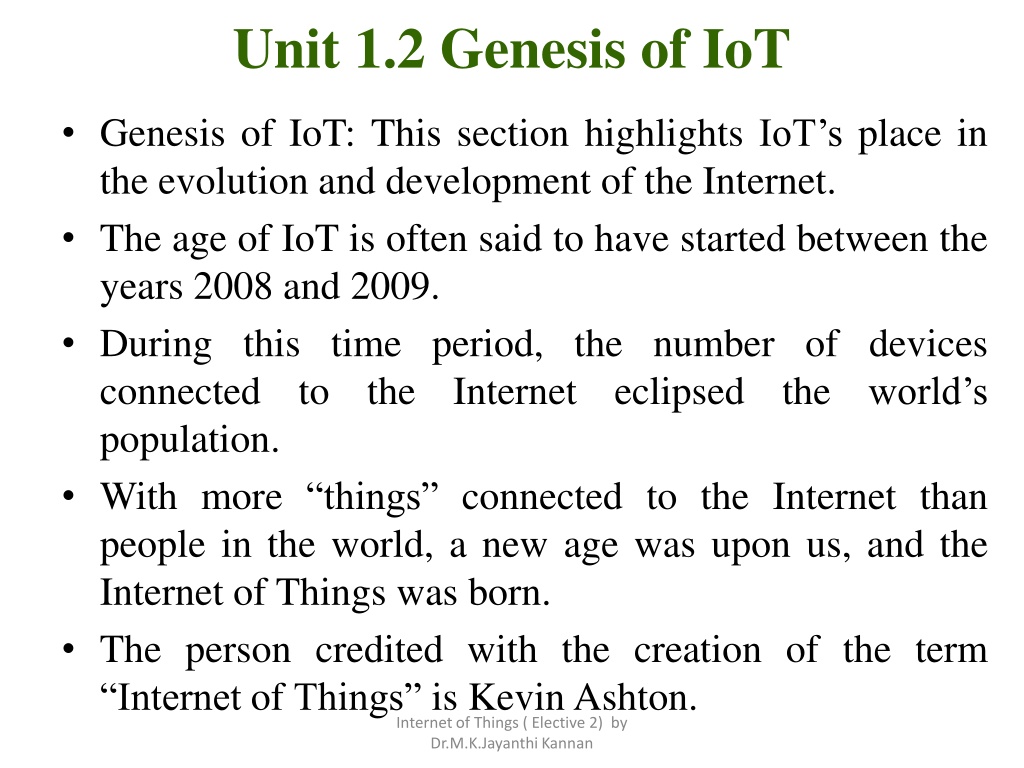 Unit 1.2 Genesis of IoT

• Genesis of IoT: This section highlights IoT’s place in the evolution and development of the Internet.

• The age of IoT is often said to have started between the years 2008 and 2009.

• During this time period, the number of devices connected to the Internet eclipsed the world’s population.

• With more “things” connected to the Internet than people in the world, a new age was upon us, and the Internet of Things was born.

• The person credited with the creation of the term “Internet of Things” is Kevin Ashton.

Internet of Things ( Elective 2) by Dr.M.K.Jayanthi Kannan